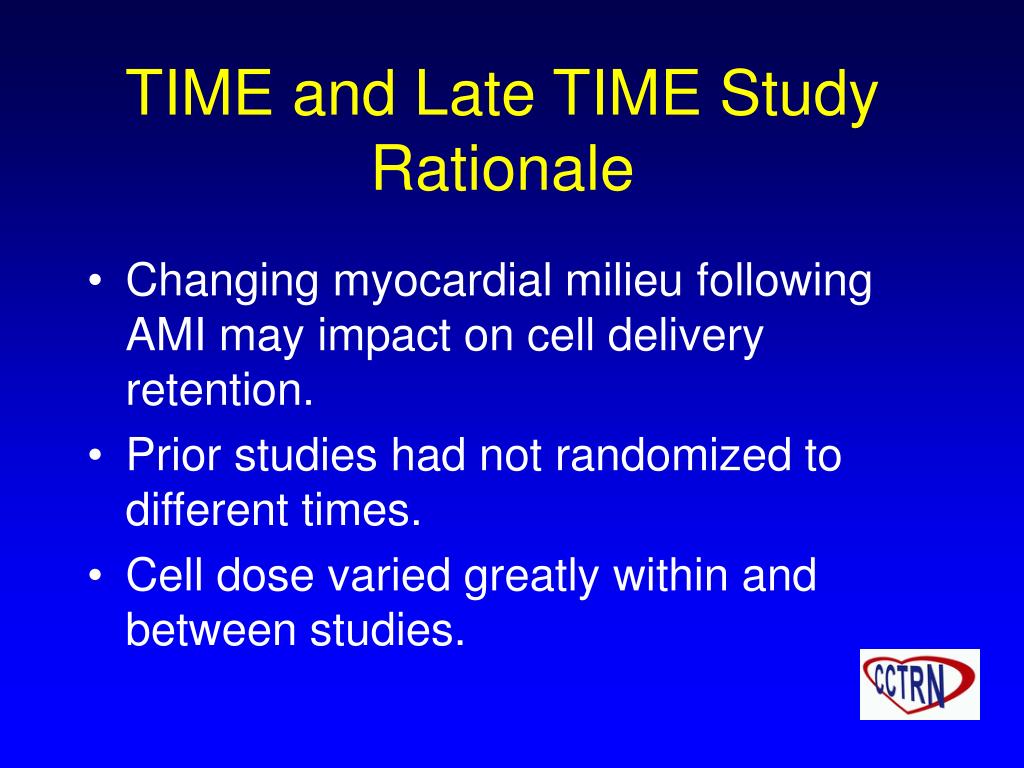 TIME and Late TIME Study Rationale

• Changing myocardial milieu following AMI may impact on cell delivery retention.
• Prior studies had not randomized to different times.
• Cell dose varied greatly within and between studies.

CCTRN